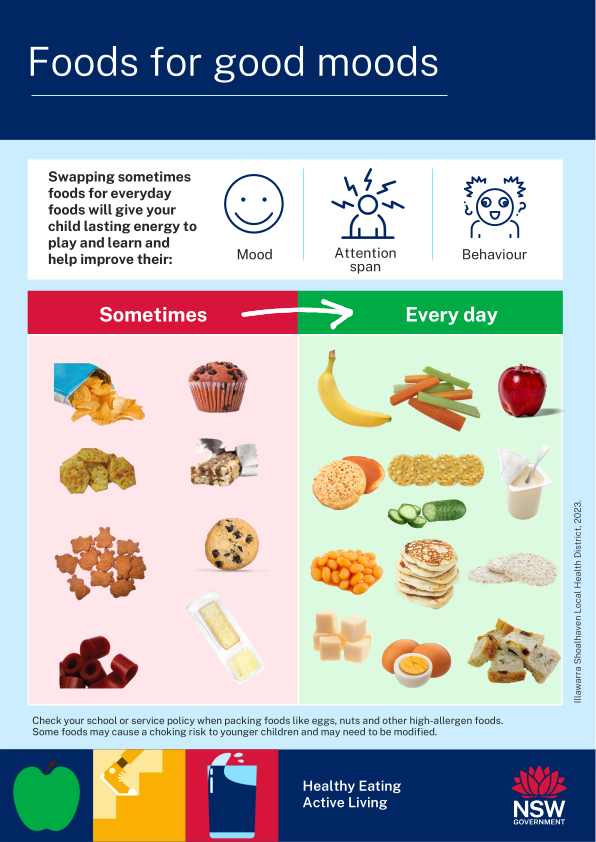 Foods for good moods

Swapping sometimes foods for everyday foods will give your child lasting energy to play and learn and help improve their:

Mood

Attention span

Behaviour

Sometimes

Every day

Illawarra Shoalhaven Local Health District, 2023.

Check your school or service policy when packing foods like eggs, nuts and other high-allergen foods. Some foods may cause a choking risk to younger children and may need to be modified.

Healthy Eating
Active Living

NSW
GOVERNMENT